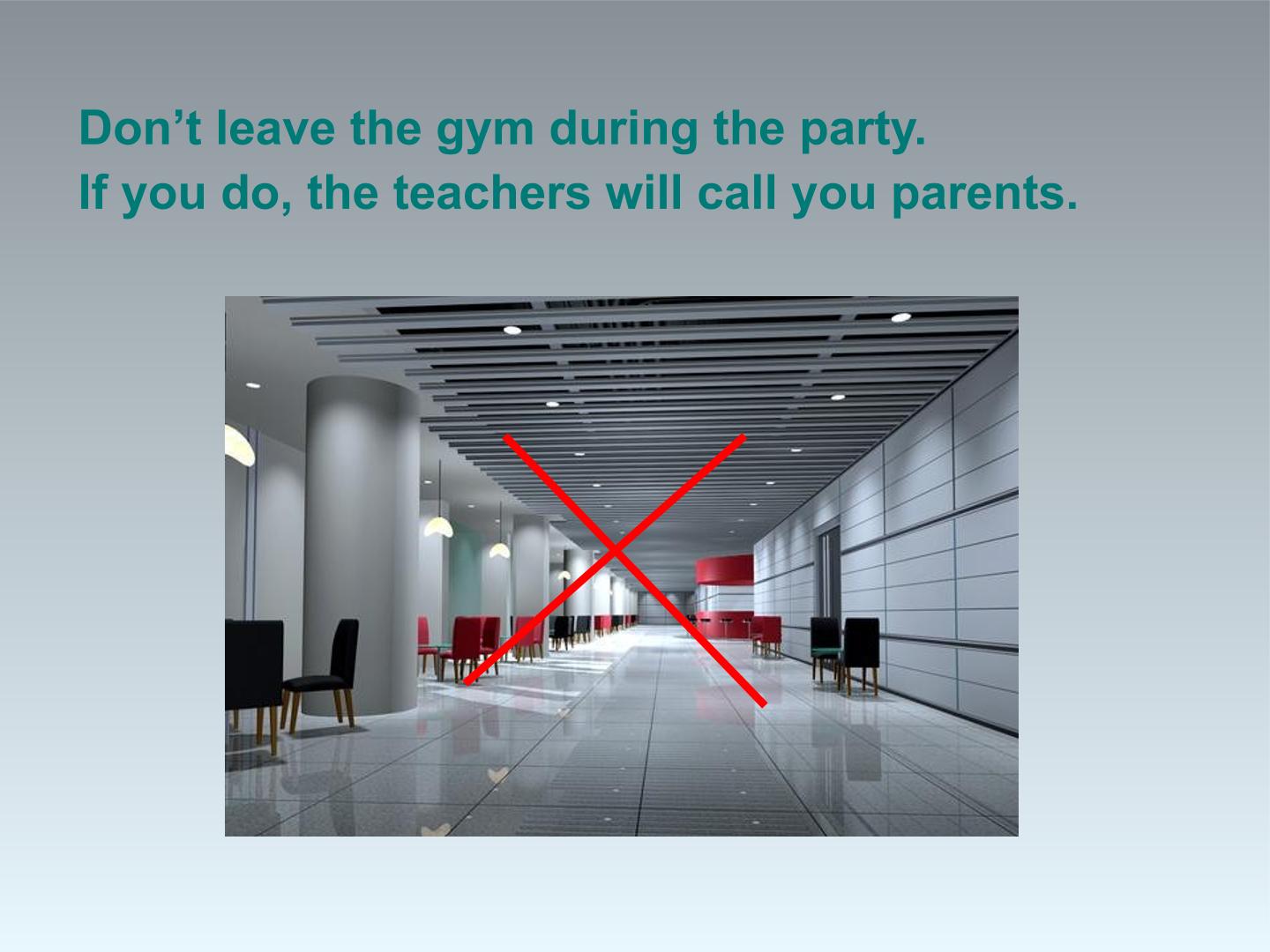 Don’t leave the gym during the party.
If you do, the teachers will call you parents.